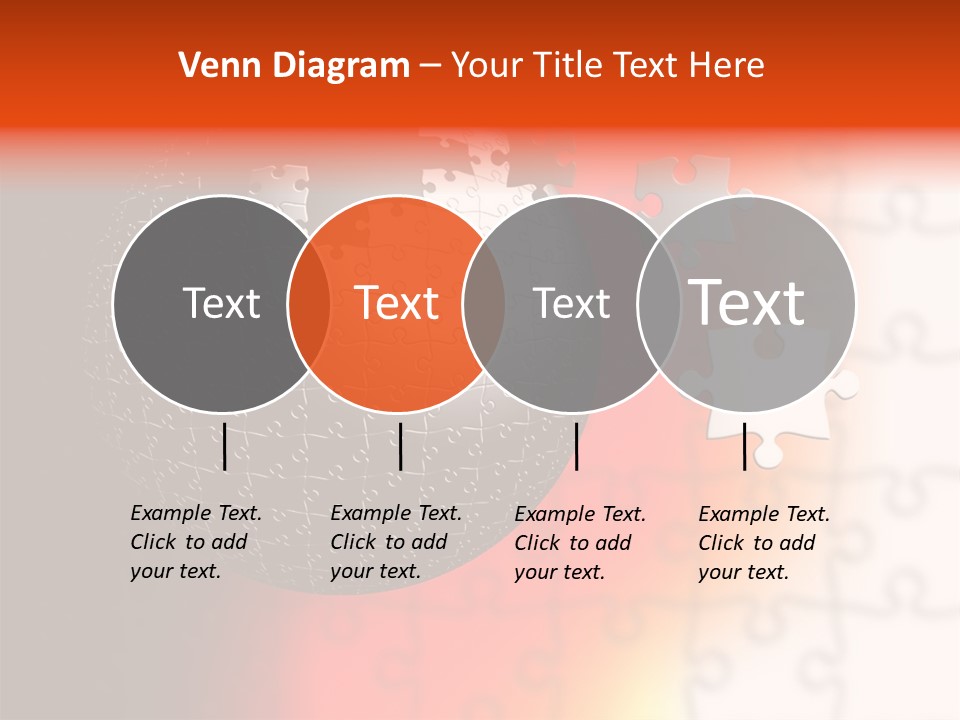 Venn Diagram – Your Title Text Here

Text

Text

Text

Text

Example Text. Click to add your text.

Example Text. Click to add your text.

Example Text. Click to add your text.

Example Text. Click to add your text.